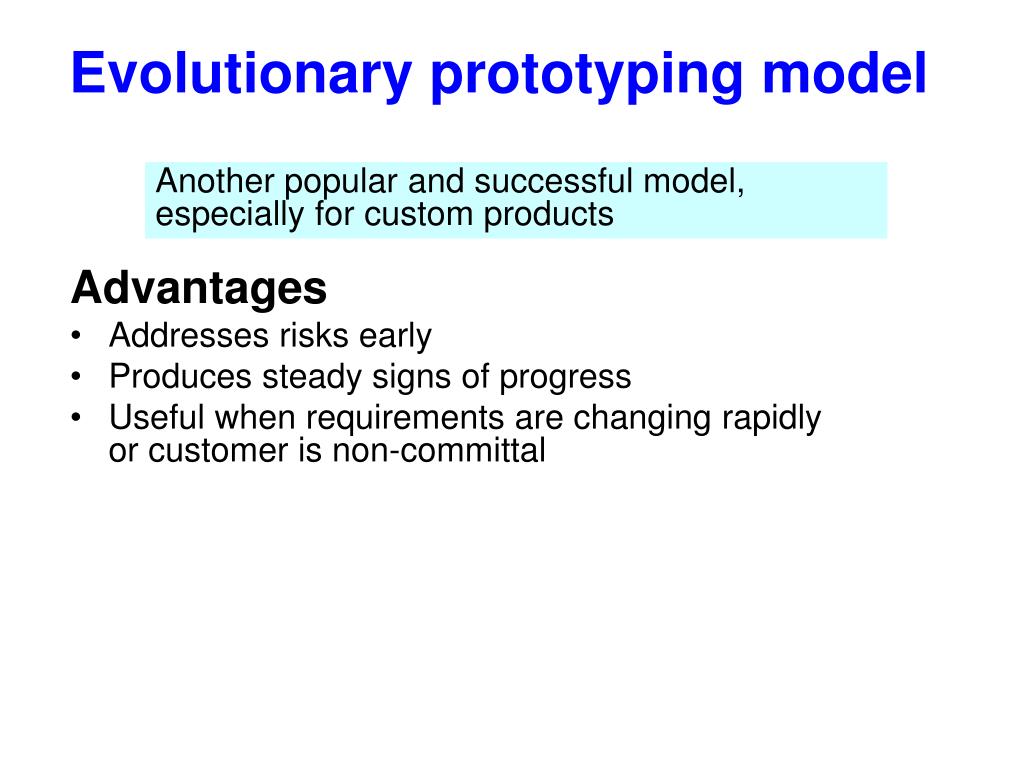 Evolutionary prototyping model

Another popular and successful model, especially for custom products

Advantages
• Addresses risks early
• Produces steady signs of progress
• Useful when requirements are changing rapidly or customer is non-committal